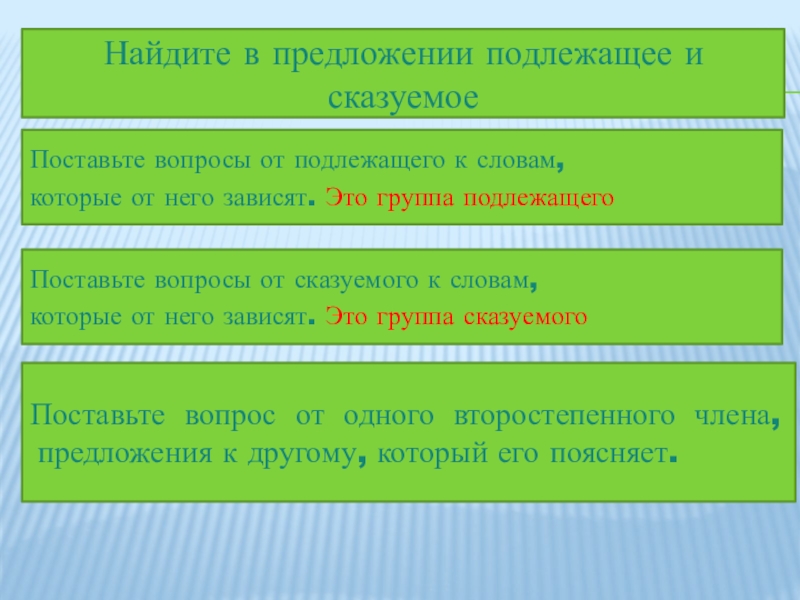 Найдите в предложении подлежащее и сказуемое

Поставьте вопросы от подлежащего к словам, которые от него зависят. Это группа подлежащего

Поставьте вопросы от сказуемого к словам, которые от него зависят. Это группа сказуемого

Поставьте вопрос от одного второстепенного члена, предложения к другому, который его поясняет.